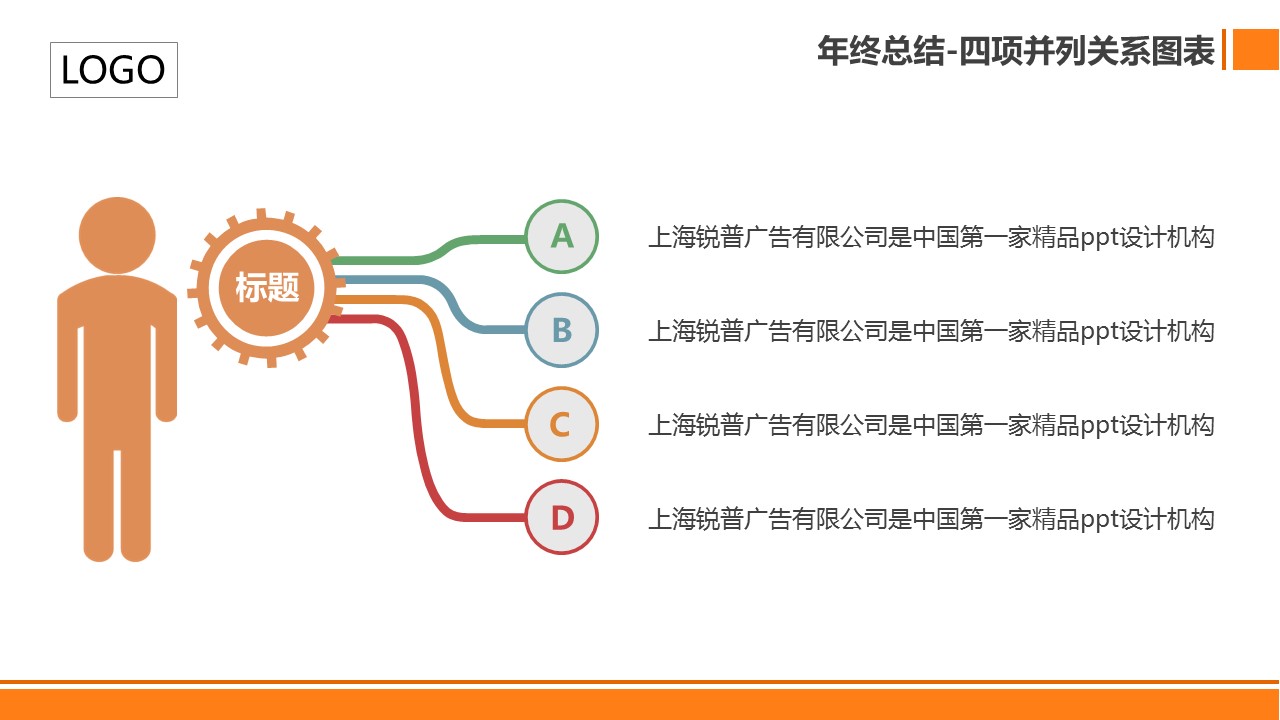 LOGO

年终总结-四项并列关系图表

标题

A
上海锐普广告有限公司是中国第一家精品ppt设计机构

B
上海锐普广告有限公司是中国第一家精品ppt设计机构

C
上海锐普广告有限公司是中国第一家精品ppt设计机构

D
上海锐普广告有限公司是中国第一家精品ppt设计机构